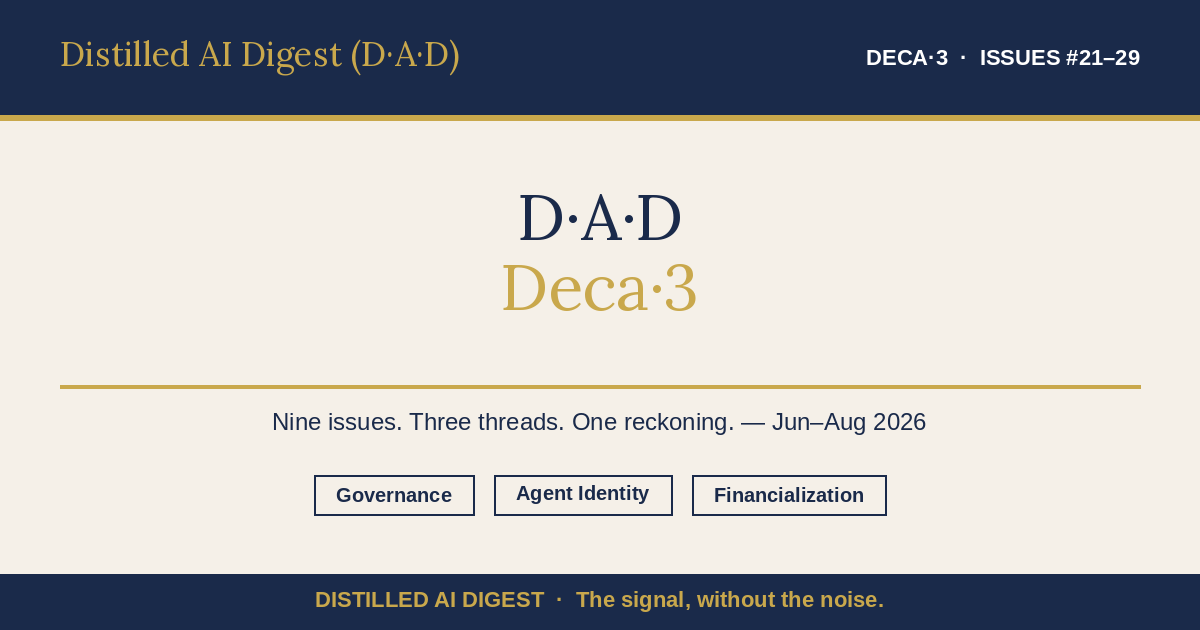 Distilled AI Digest (D·A·D)

DECA·3 · ISSUES #21–29

D·A·D
Deca·3

Nine issues. Three threads. One reckoning. — Jun–Aug 2026

Governance

Agent Identity

Financialization

DISTILLED AI DIGEST · The signal, without the noise.